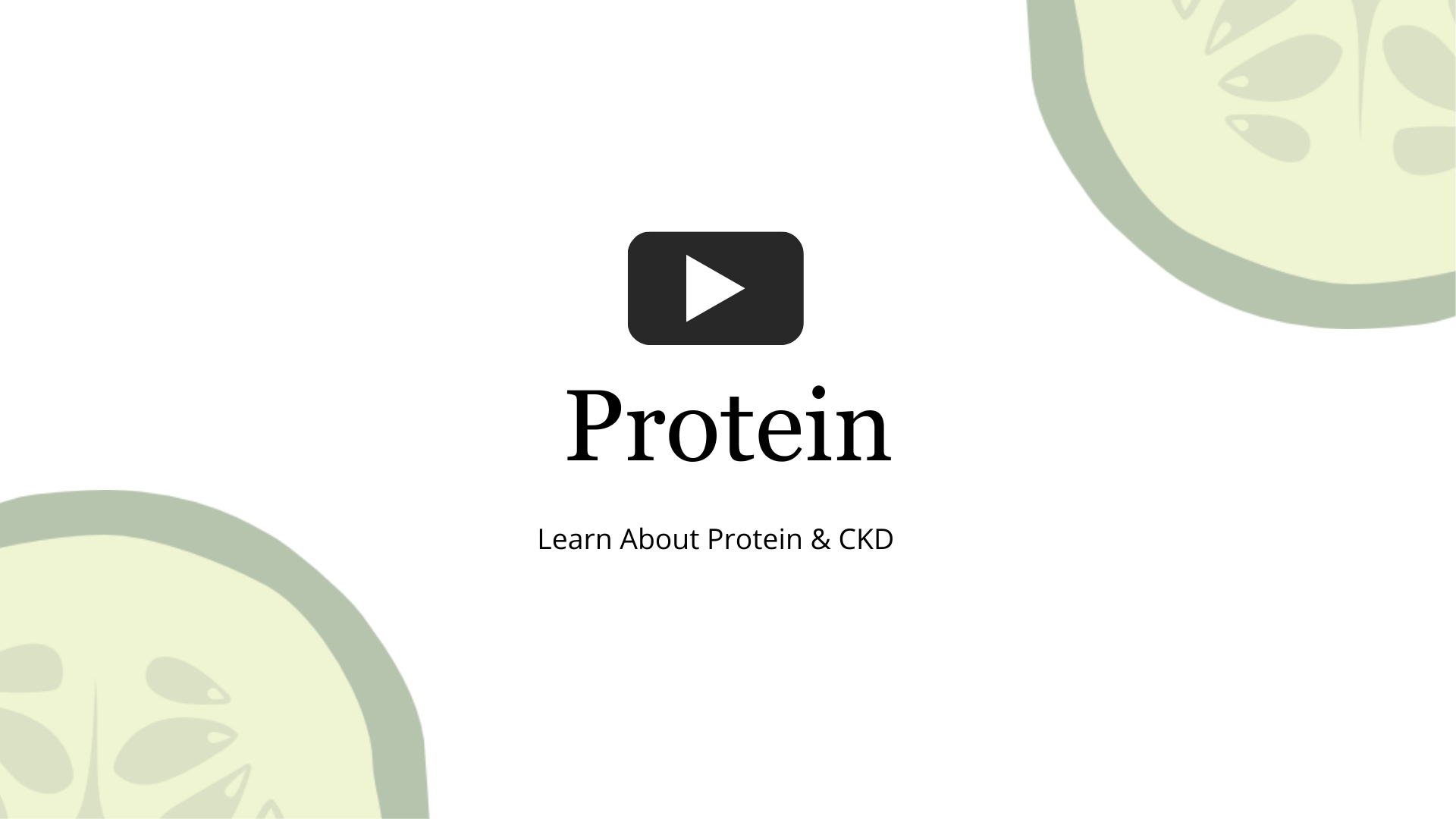 Protein

Learn About Protein & CKD